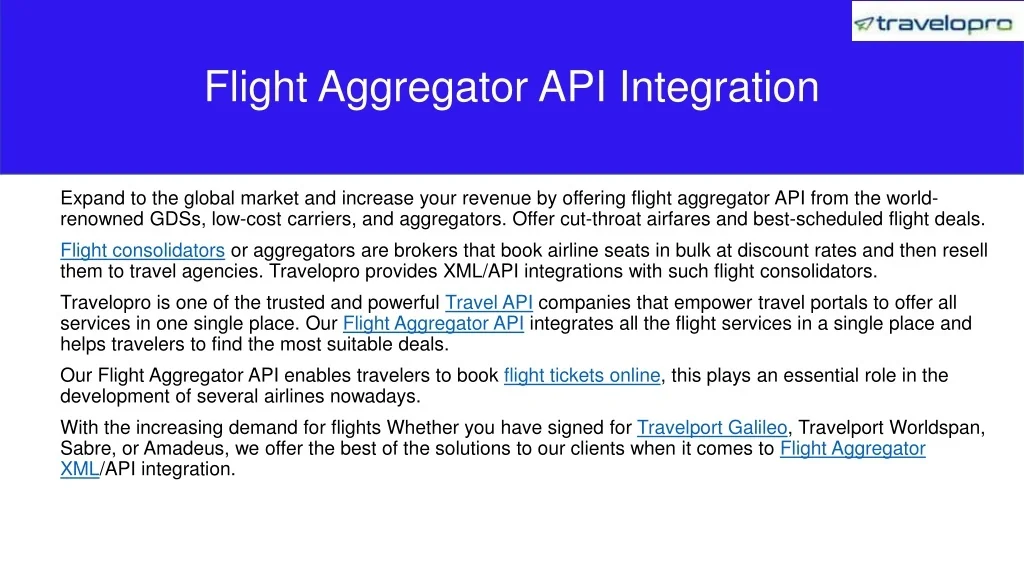 travelopro

Flight Aggregator API Integration

Expand to the global market and increase your revenue by offering flight aggregator API from the world-renowned GDSs, low-cost carriers, and aggregators. Offer cut-throat airfares and best-scheduled flight deals.

Flight consolidators or aggregators are brokers that book airline seats in bulk at discount rates and then resell them to travel agencies. Travelopro provides XML/API integrations with such flight consolidators.

Travelopro is one of the trusted and powerful Travel API companies that empower travel portals to offer all services in one single place. Our Flight Aggregator API integrates all the flight services in a single place and helps travelers to find the most suitable deals.

Our Flight Aggregator API enables travelers to book flight tickets online, this plays an essential role in the development of several airlines nowadays.

With the increasing demand for flights Whether you have signed for Travelport Galileo, Travelport Worldspan, Sabre, or Amadeus, we offer the best of the solutions to our clients when it comes to Flight Aggregator XML/API integration.